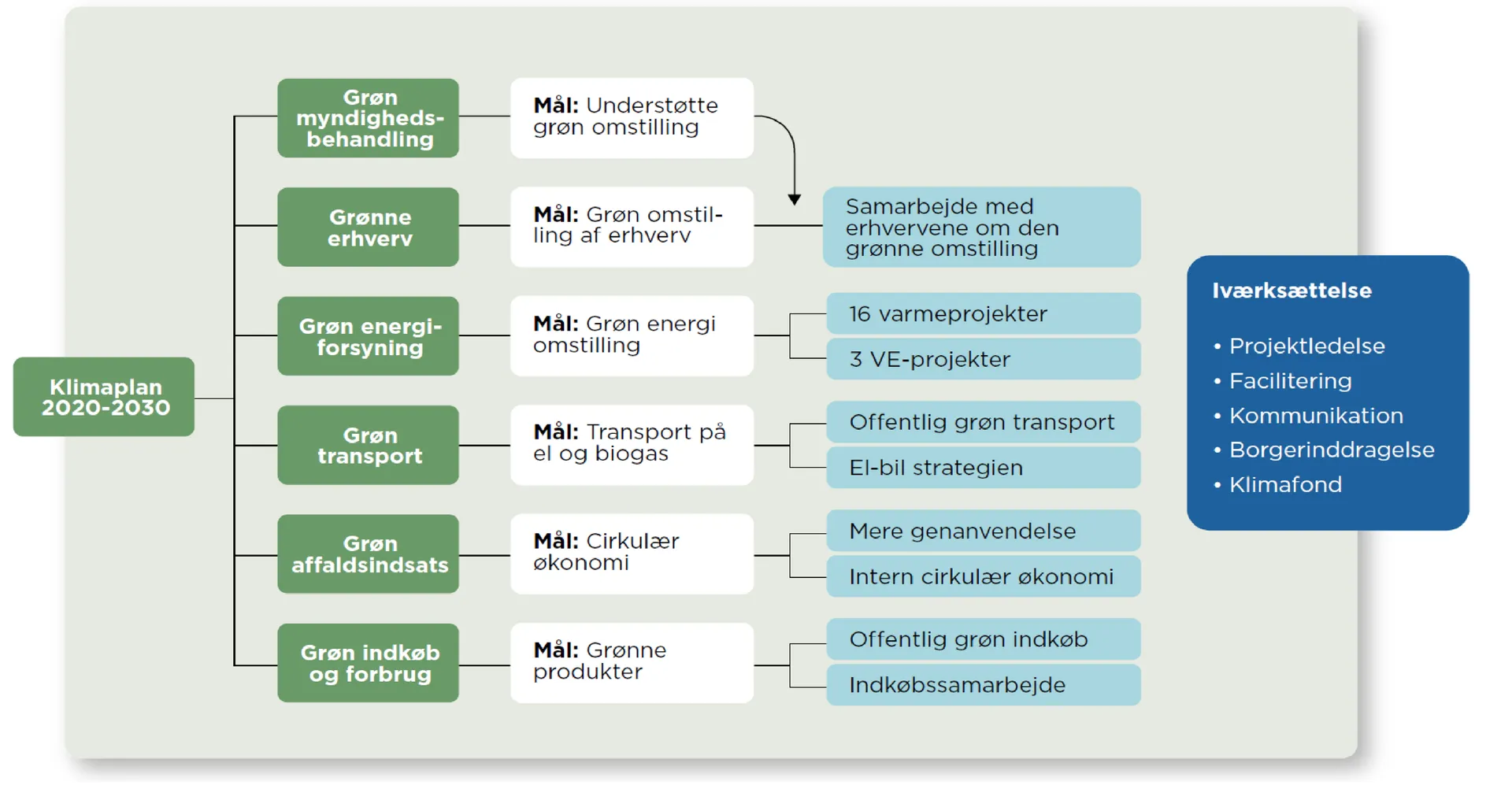 Klimaplan 2020-2030

Grøn myndighedsbehandling

Mål: Understøtte grøn omstilling

Grønne erhverv

Mål: Grøn omstilling af erhverv

Samarbejde med erhvervene om den grønne omstilling

Grøn energiforsyning

Mål: Grøn energi omstilling

16 varmeprojekter

3 VE-projekter

Grøn transport

Mål: Transport på el og biogas

Offentlig grøn transport

El-bil strategien

Grøn affaldsindsats

Mål: Cirkulær økonomi

Mere genanvendelse

Intern cirkulær økonomi

Grøn indkøb og forbrug

Mål: Grønne produkter

Offentlig grøn indkøb

Indkøbssamarbejde

Iværksættelse

• Projektledelse
• Facilitering
• Kommunikation
• Borgerinddragelse
• Klimafond